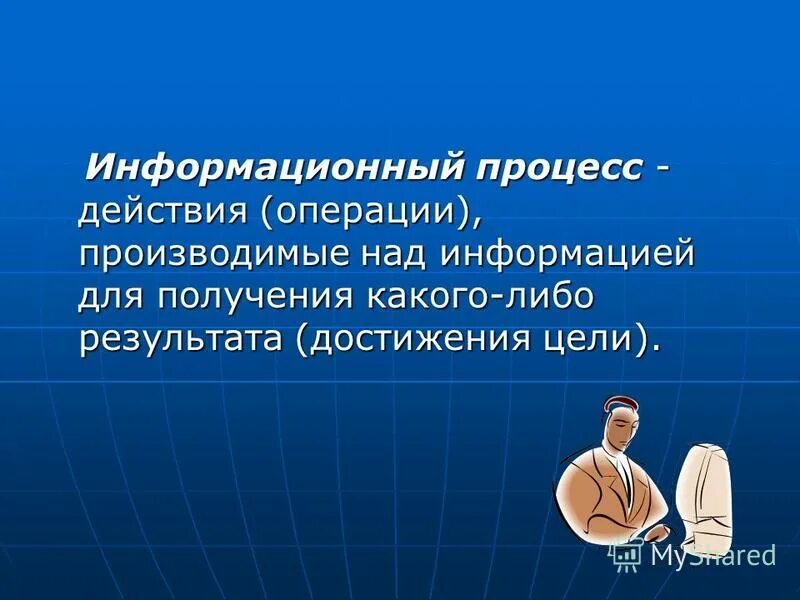 Информационный процесс - действия (операции), производимые над информацией для получения какого-либо результата (достижения цели).

MyShared